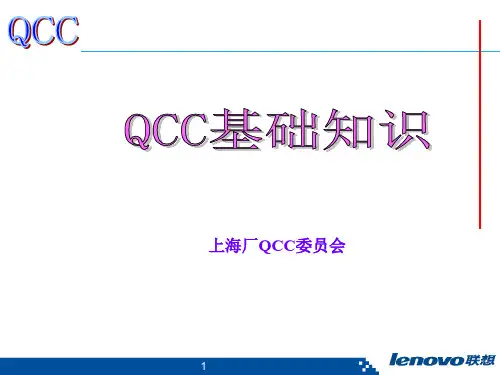 QCC

QCC基础知识

上海厂QCC委员会

1

lenovo联想